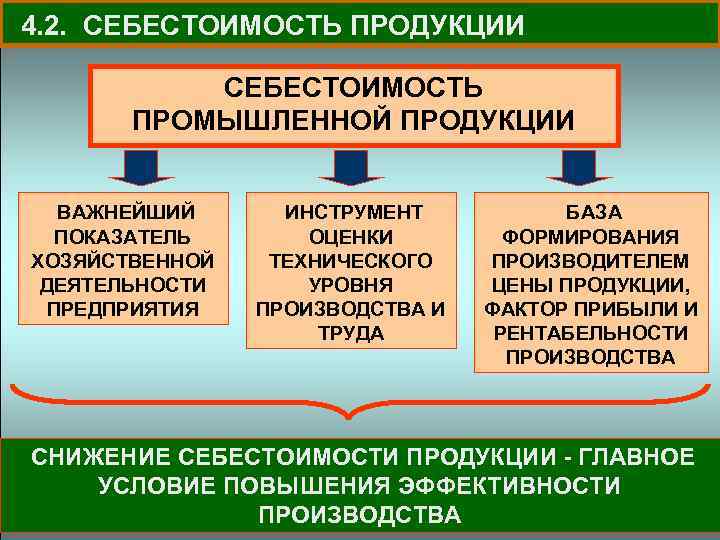 4.2. СЕБЕСТОИМОСТЬ ПРОДУКЦИИ

СЕБЕСТОИМОСТЬ ПРОМЫШЛЕННОЙ ПРОДУКЦИИ

ВАЖНЕЙШИЙ ПОКАЗАТЕЛЬ ХОЗЯЙСТВЕННОЙ ДЕЯТЕЛЬНОСТИ ПРЕДПРИЯТИЯ

ИНСТРУМЕНТ ОЦЕНКИ ТЕХНИЧЕСКОГО УРОВНЯ ПРОИЗВОДСТВА И ТРУДА

БАЗА ФОРМИРОВАНИЯ ПРОИЗВОДИТЕЛЕМ ЦЕНЫ ПРОДУКЦИИ, ФАКТОР ПРИБЫЛИ И РЕНТАБЕЛЬНОСТИ ПРОИЗВОДСТВА

СНИЖЕНИЕ СЕБЕСТОИМОСТИ ПРОДУКЦИИ - ГЛАВНОЕ УСЛОВИЕ ПОВЫШЕНИЯ ЭФФЕКТИВНОСТИ ПРОИЗВОДСТВА